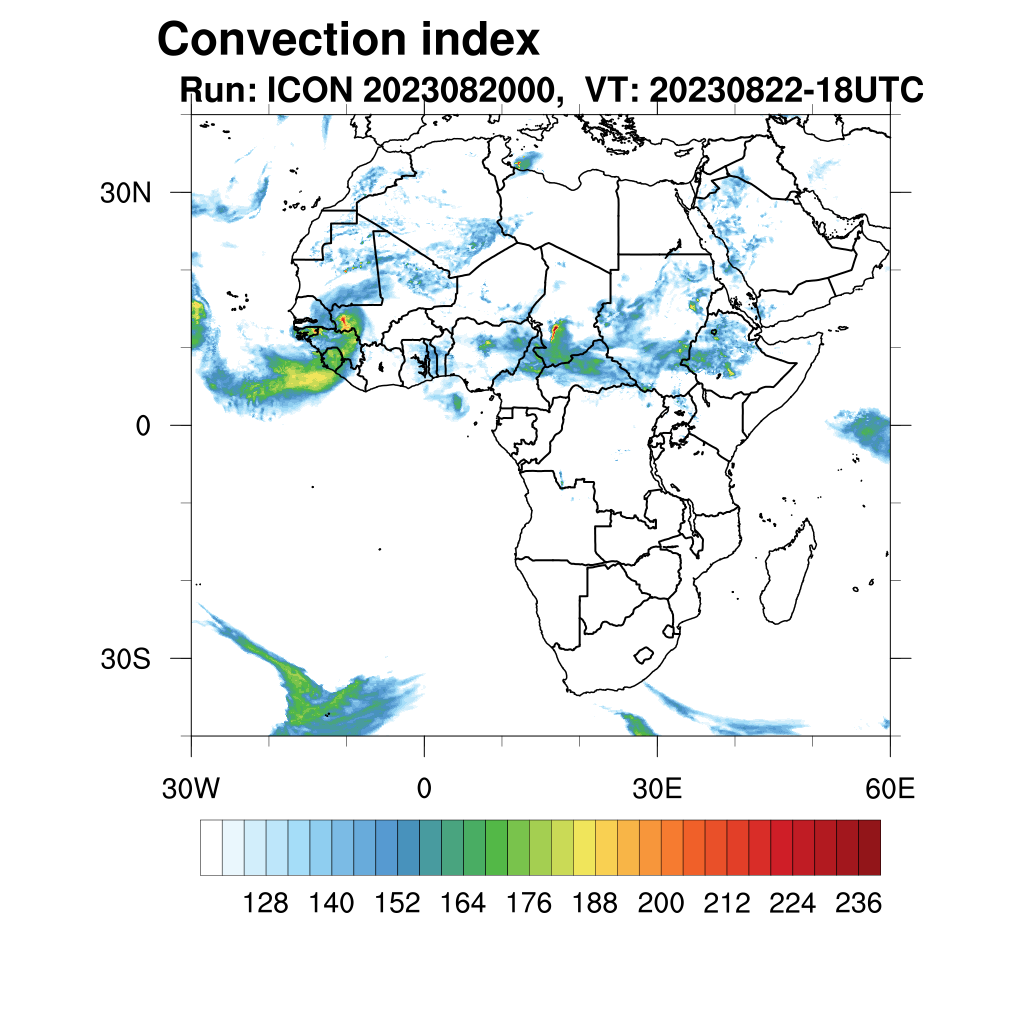 Convection index
Run: ICON 2023082000, VT: 20230822-18UTC

30N
0
30S

30W
0
30E
60E

128
140
152
164
176
188
200
212
224
236